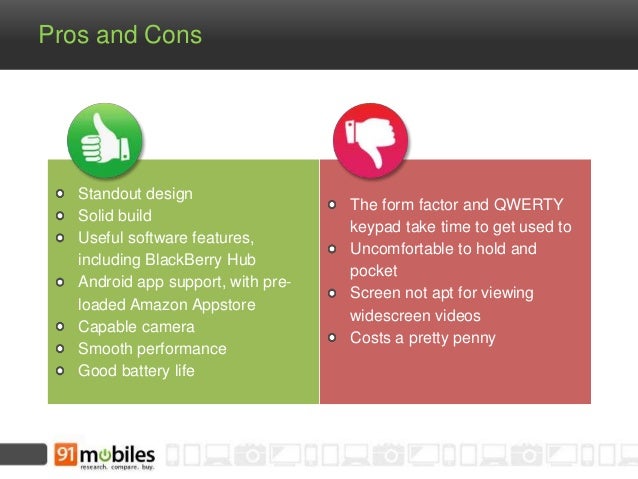 Pros and Cons

- Standout design
- Solid build
- Useful software features, including BlackBerry Hub
- Android app support, with pre-loaded Amazon Appstore
- Capable camera
- Smooth performance
- Good battery life

- The form factor and QWERTY keypad take time to get used to
- Uncomfortable to hold and pocket
- Screen not apt for viewing widescreen videos
- Costs a pretty penny

91mobiles
research. compare. buy.